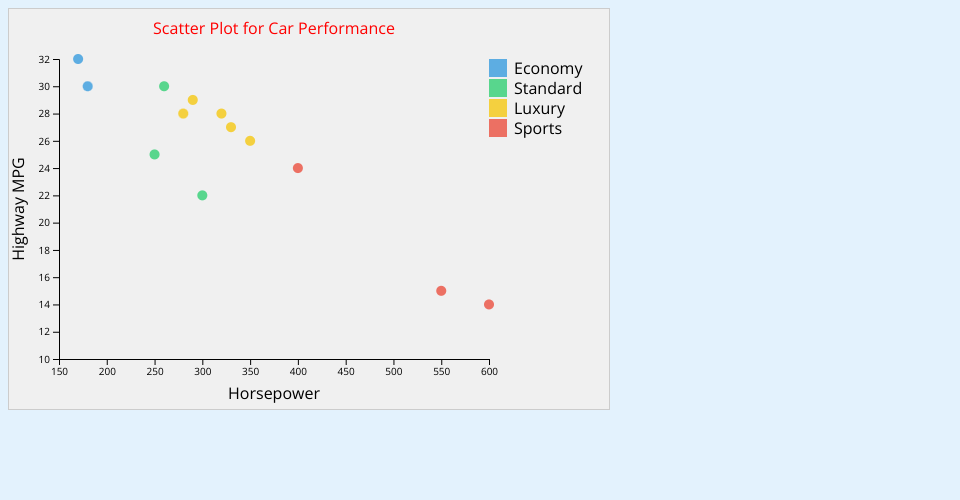 Scatter Plot for Car Performance

Economy
Standard
Luxury
Sports

Highway MPG

32
30
28
26
24
22
20
18
16
14
12
10

150 200 250 300 350 400 450 500 550 600

Horsepower